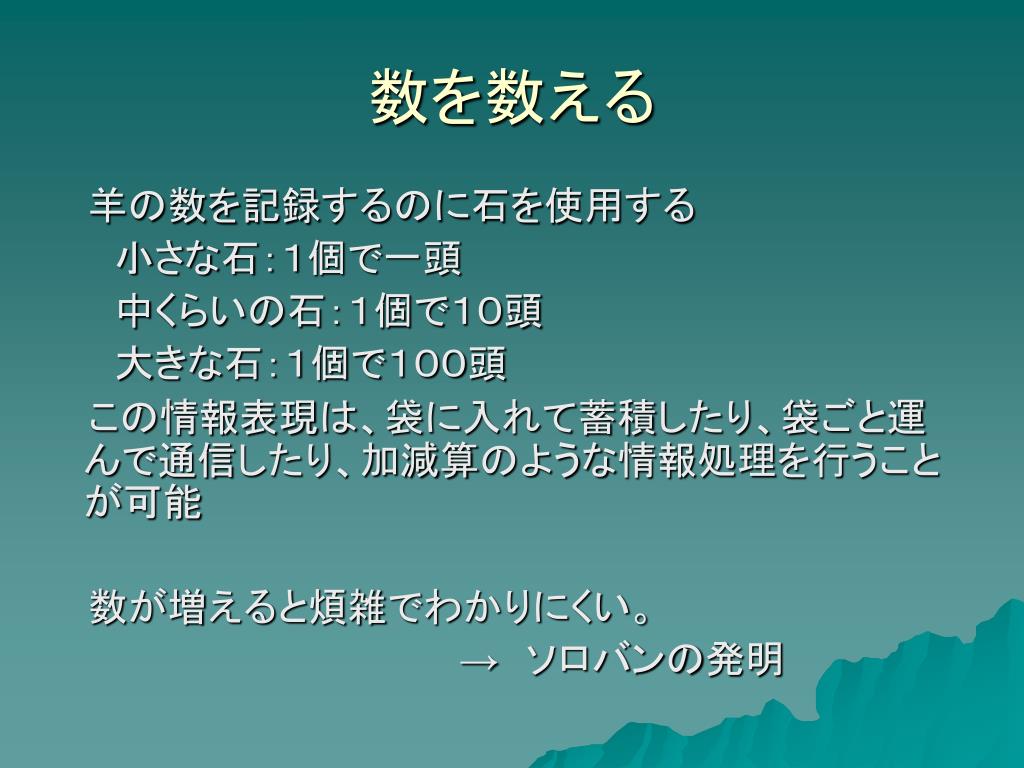 数を数える

羊の数を記録するのに石を使用する
小さな石：1個で一頭
中くらいの石：1個で10頭
大きな石：1個で100頭
この情報表現は、袋に入れて蓄積したり、袋ごと運んで通信したり、加減算のような情報処理を行うことが可能

数が増えると煩雑でわかりにくい。
→ ソロバンの発明